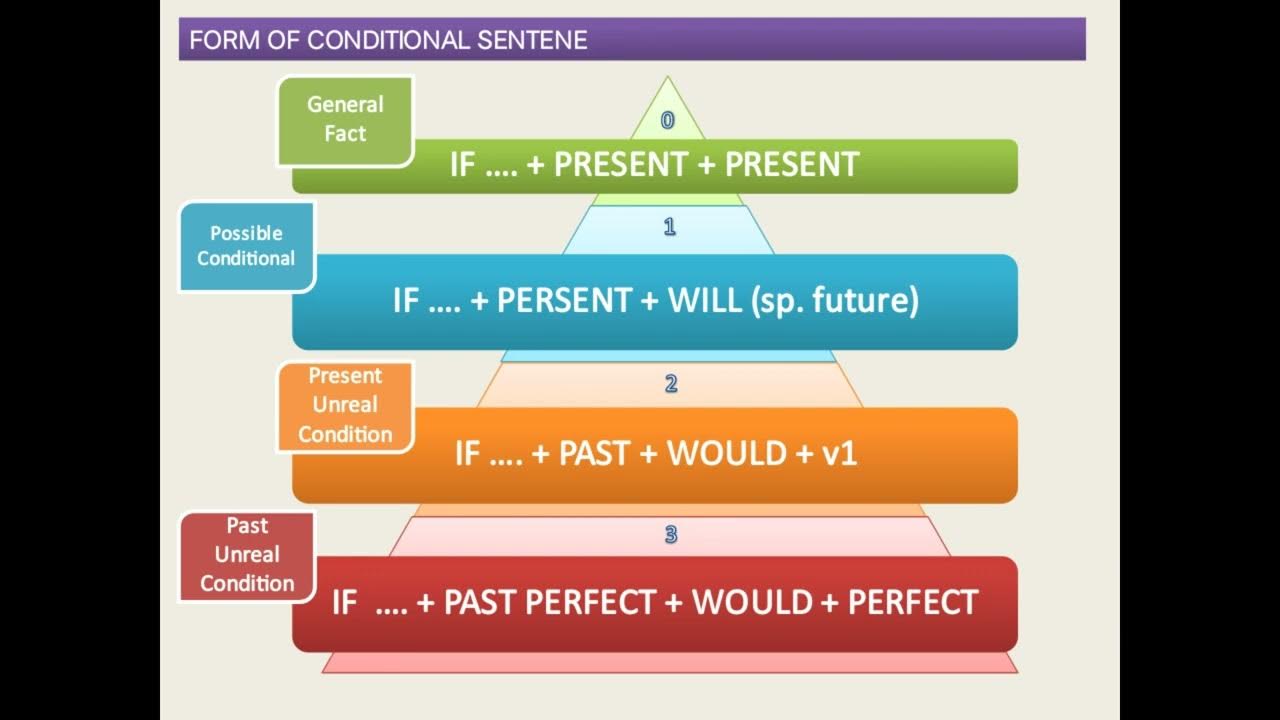 FORM OF CONDITIONAL SENTENE

General Fact

0

IF …. + PRESENT + PRESENT

Possible Conditional

1

IF …. + PERSENT + WILL (sp. future)

Present Unreal Condition

2

IF …. + PAST + WOULD + v1

Past Unreal Condition

3

IF …. + PAST PERFECT + WOULD + PERFECT